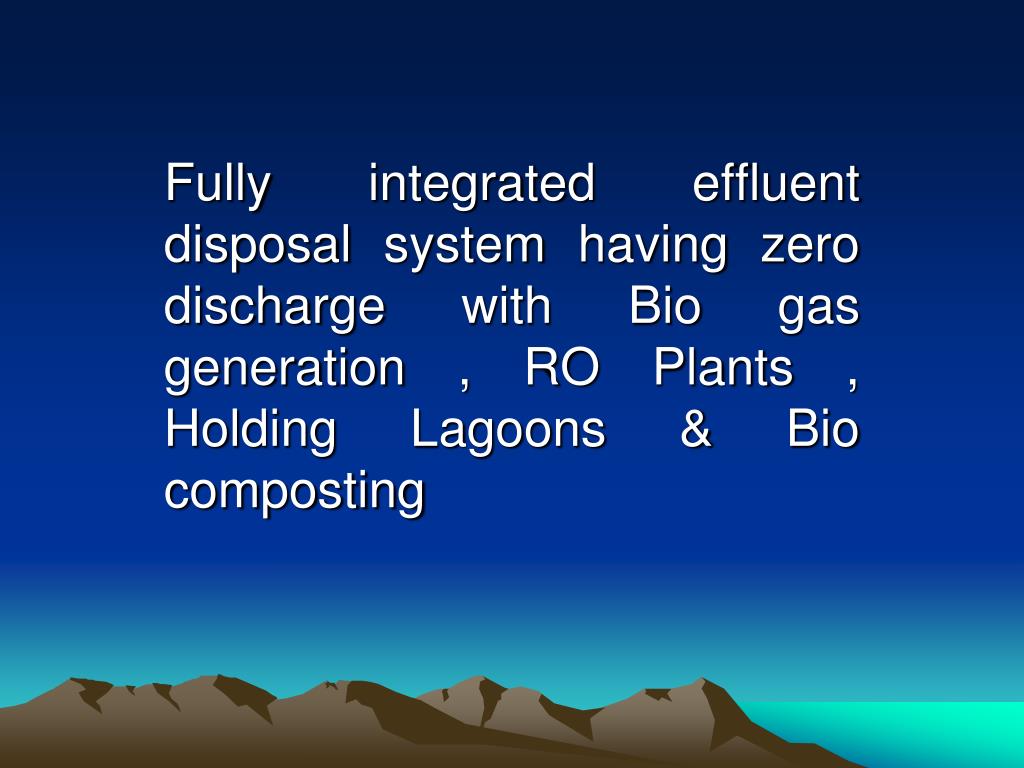 Fully integrated effluent disposal system having zero discharge with Bio gas generation , RO Plants , Holding Lagoons & Bio composting